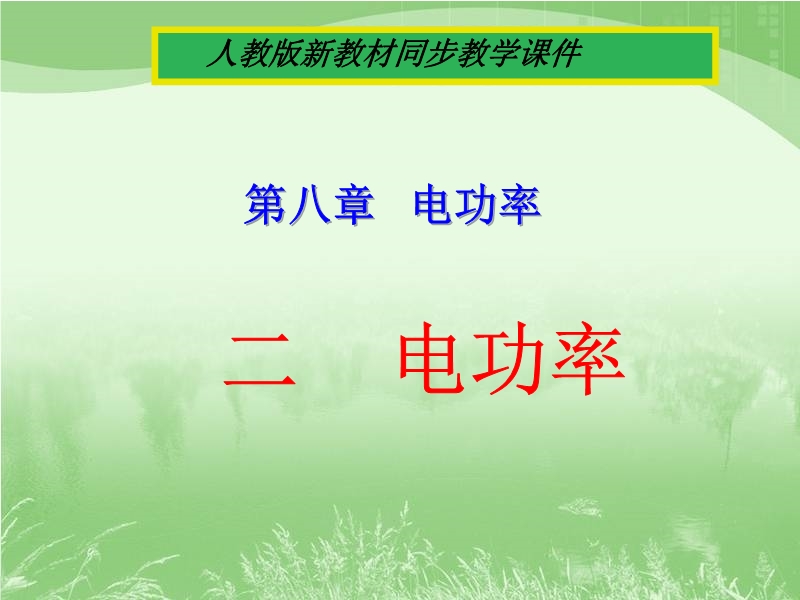 人教版新教材同步教学课件

第八章　电功率

二　电功率